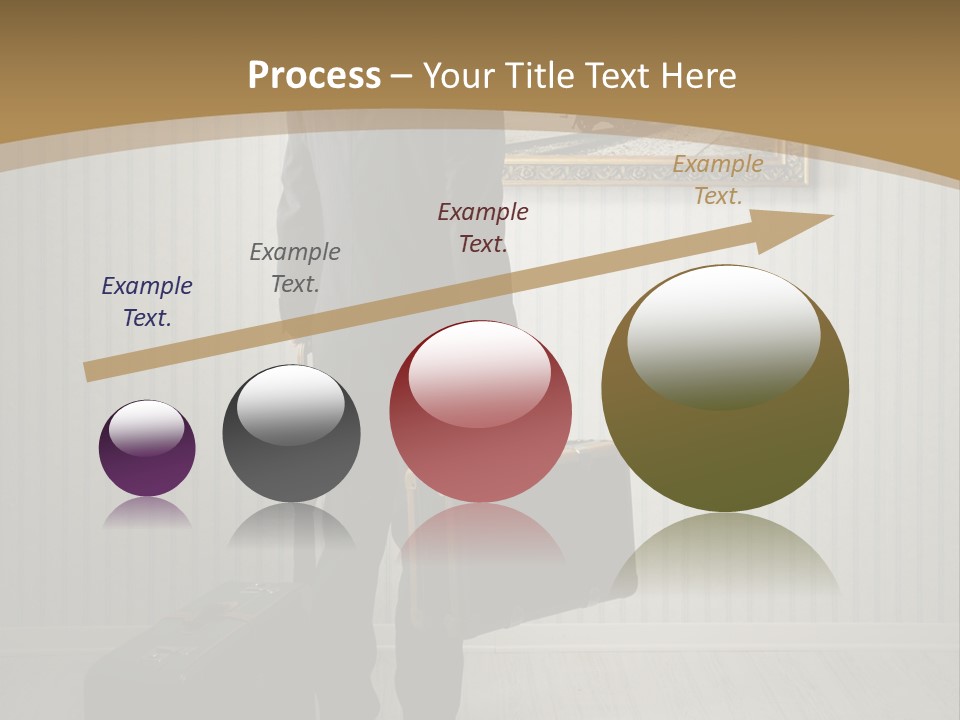 Process – Your Title Text Here

Example Text.

Example Text.

Example Text.

Example Text.